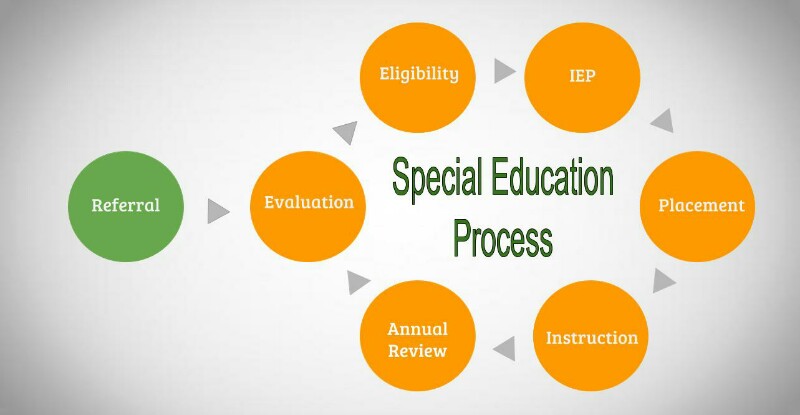 Special Education Process

Referral

Evaluation

Eligibility

IEP

Placement

Instruction

Annual Review